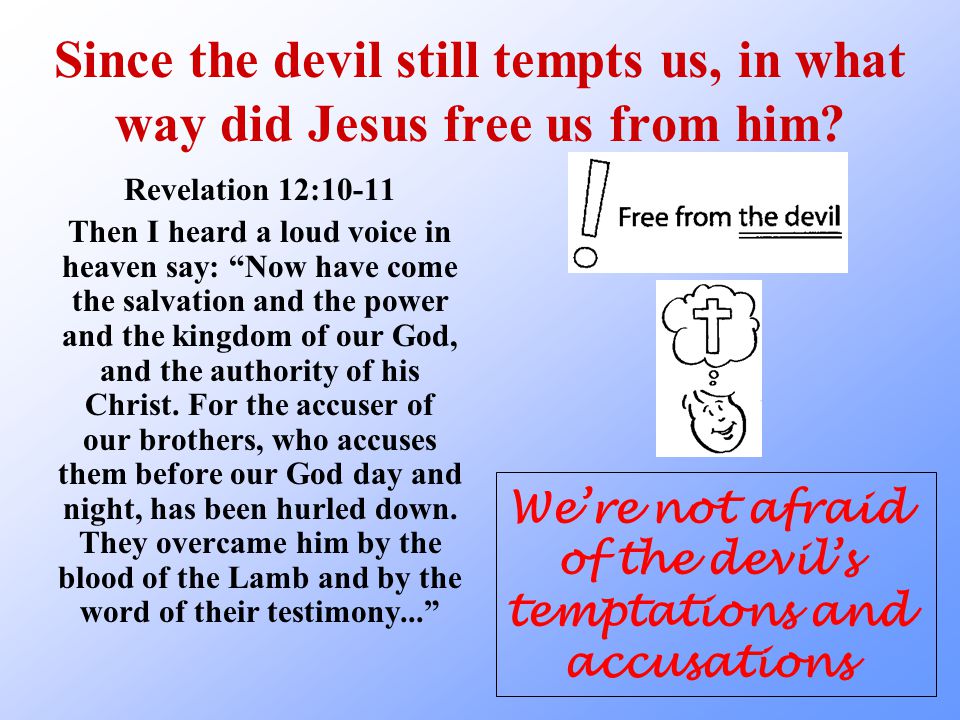 Since the devil still tempts us, in what way did Jesus free us from him?

Revelation 12:10-11
Then I heard a loud voice in heaven say: “Now have come the salvation and the power and the kingdom of our God, and the authority of his Christ. For the accuser of our brothers, who accuses them before our God day and night, has been hurled down. They overcame him by the blood of the Lamb and by the word of their testimony...”

Free from the devil

We’re not afraid of the devil’s temptations and accusations